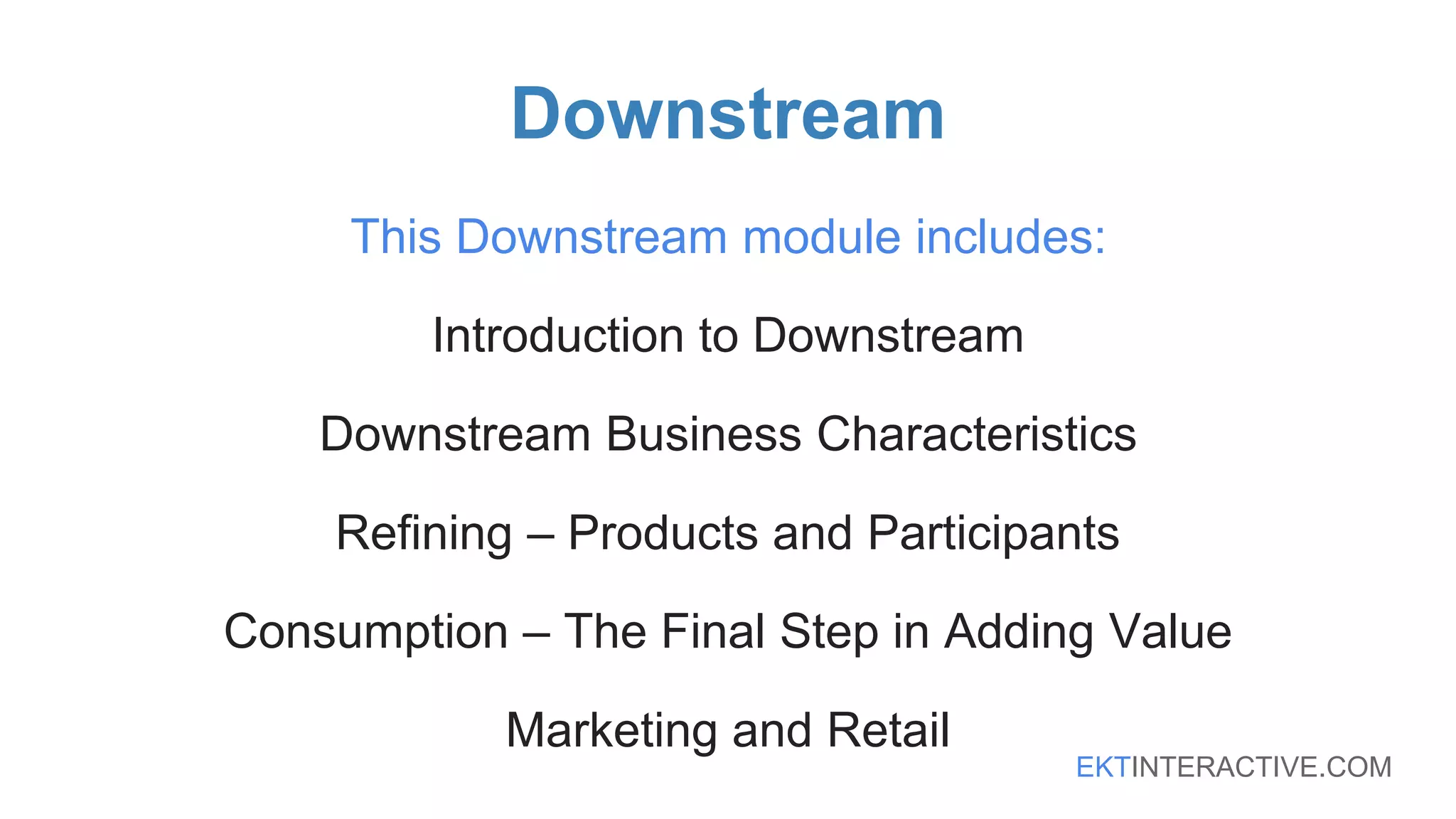 Downstream

This Downstream module includes:

Introduction to Downstream

Downstream Business Characteristics

Refining – Products and Participants

Consumption – The Final Step in Adding Value

Marketing and Retail

EKTINTERACTIVE.COM